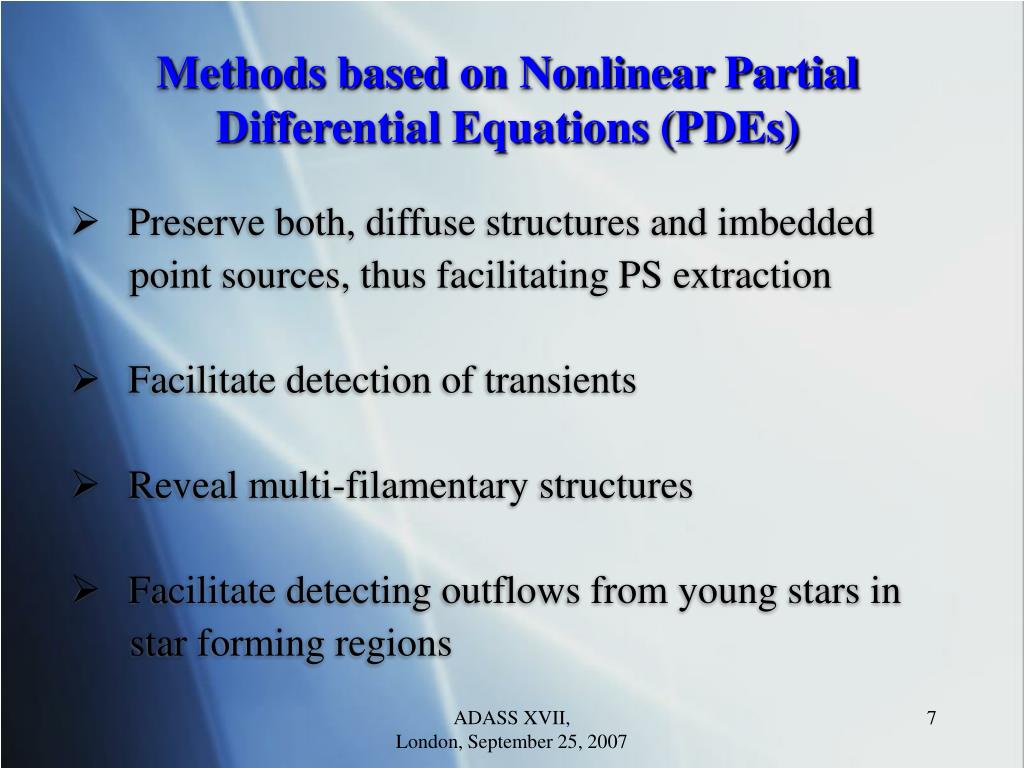 Methods based on Nonlinear Partial Differential Equations (PDEs)

➢ Preserve both, diffuse structures and imbedded point sources, thus facilitating PS extraction

➢ Facilitate detection of transients

➢ Reveal multi-filamentary structures

➢ Facilitate detecting outflows from young stars in star forming regions

ADASS XVII,
London, September 25, 2007

7